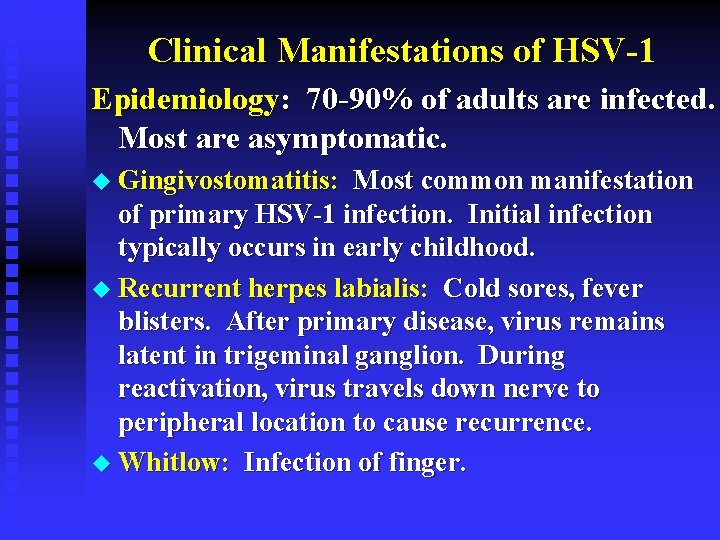 Clinical Manifestations of HSV-1

Epidemiology: 70-90% of adults are infected. Most are asymptomatic.

◆ Gingivostomatitis: Most common manifestation of primary HSV-1 infection. Initial infection typically occurs in early childhood.

◆ Recurrent herpes labialis: Cold sores, fever blisters. After primary disease, virus remains latent in trigeminal ganglion. During reactivation, virus travels down nerve to peripheral location to cause recurrence.

◆ Whitlow: Infection of finger.